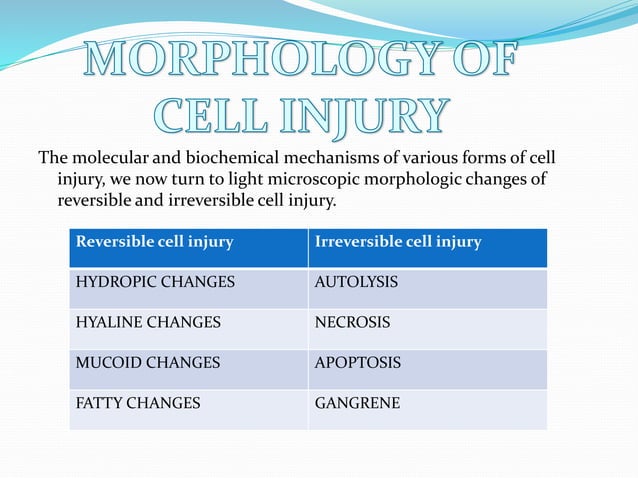 MORPHOLOGY OF CELL INJURY

The molecular and biochemical mechanisms of various forms of cell injury, we now turn to light microscopic morphologic changes of reversible and irreversible cell injury.

| Reversible cell injury | Irreversible cell injury |
|---|---|
| HYDROPIC CHANGES | AUTOLYSIS |
| HYALINE CHANGES | NECROSIS |
| MUCOID CHANGES | APOPTOSIS |
| FATTY CHANGES | GANGRENE |